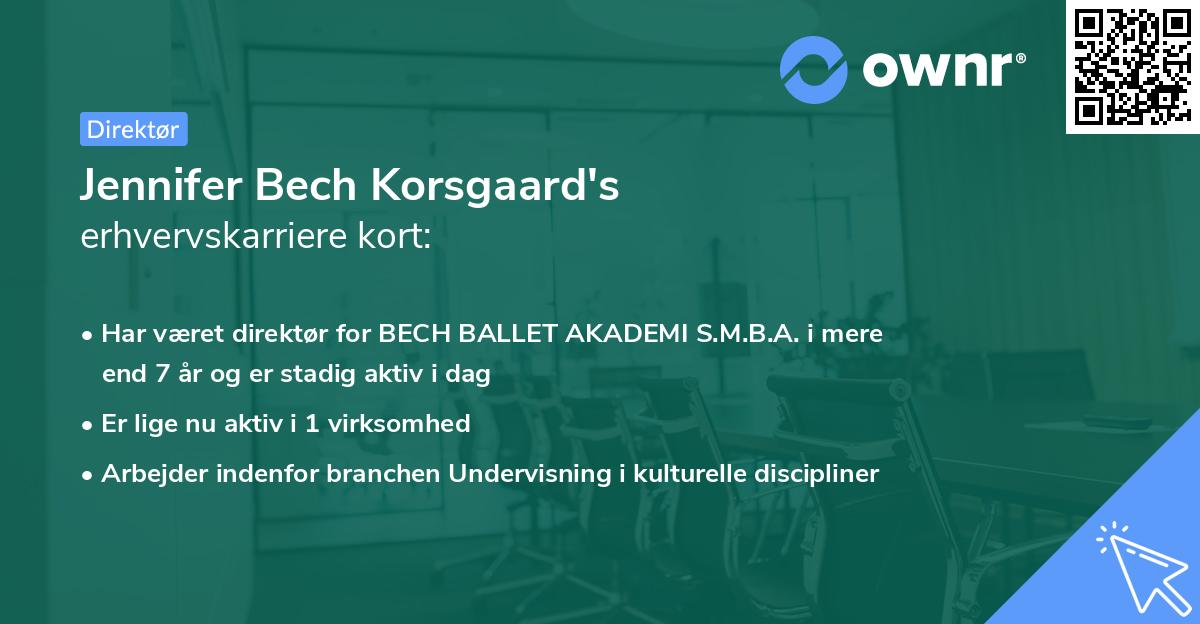 ownr®

Direktør

Jennifer Bech Korsgaard's
erhvervskarriere kort:

• Har været direktør for BECH BALLET AKADEMI S.M.B.A. i mere end 7 år og er stadig aktiv i dag
• Er lige nu aktiv i 1 virksomhed
• Arbejder indenfor branchen Undervisning i kulturelle discipliner